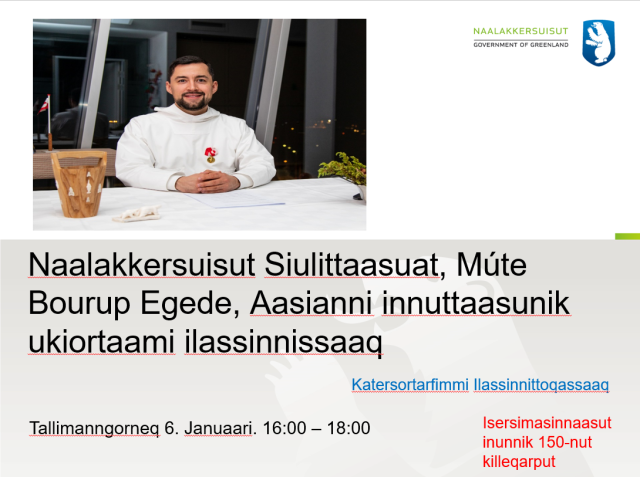 NAALAKKERSUISUT
GOVERNMENT OF GREENLAND

Naalakkersuisut Siulittaasuat, Múte Bourup Egede, Aasianni innuttaasunik ukiortaami ilassinnissaaq

Katersortarfimmi Ilassinnittoqassaaq

Tallimanngorneq 6. Januaari. 16:00 – 18:00

Isersimasinnaasut inunnik 150-nut killeqarput